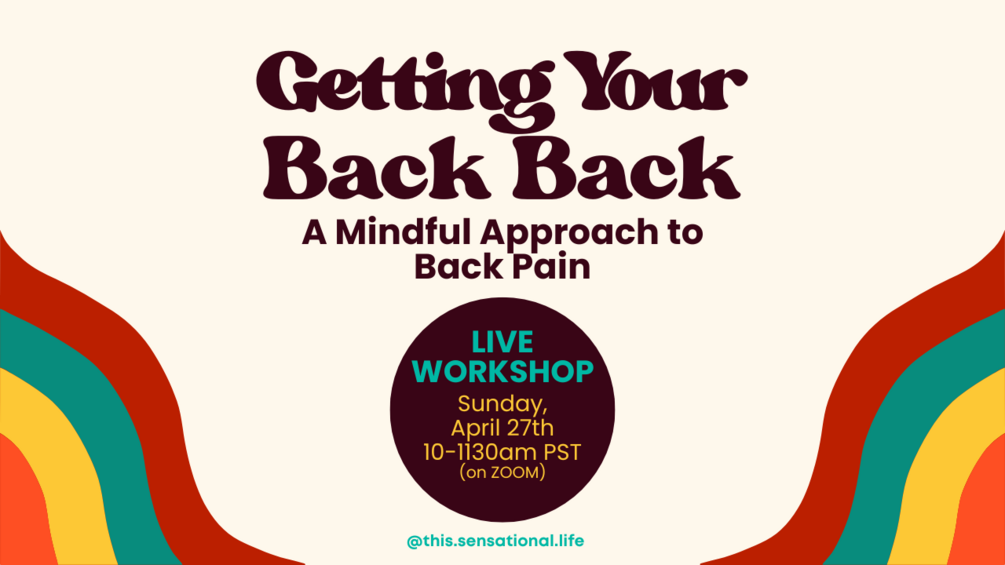 Getting Your Back Back

A Mindful Approach to Back Pain

LIVE WORKSHOP
Sunday, April 27th
10-1130am PST
(on ZOOM)

@this.sensational.life